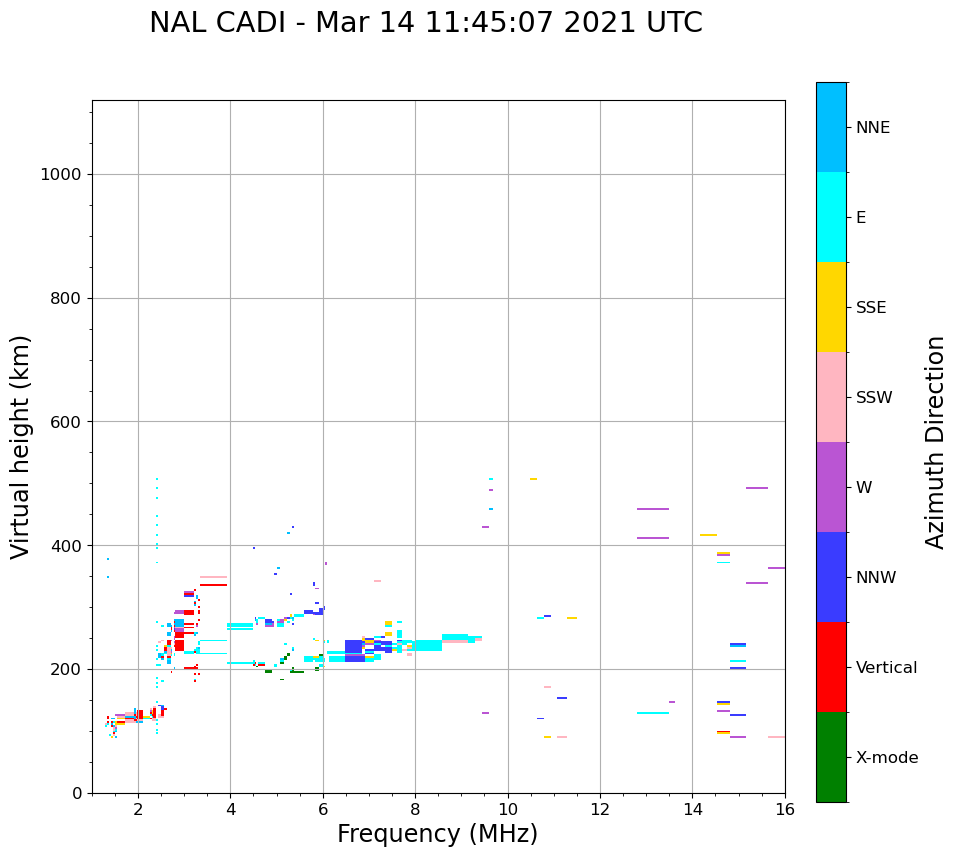 NAL CADI - Mar 14 11:45:07 2021 UTC

Virtual height (km)

1000
800
600
400
200
0

2
4
6
8
10
12
14
16

Frequency (MHz)

NNE
E
SSE
SSW
W
NNW
Vertical
X-mode

Azimuth Direction